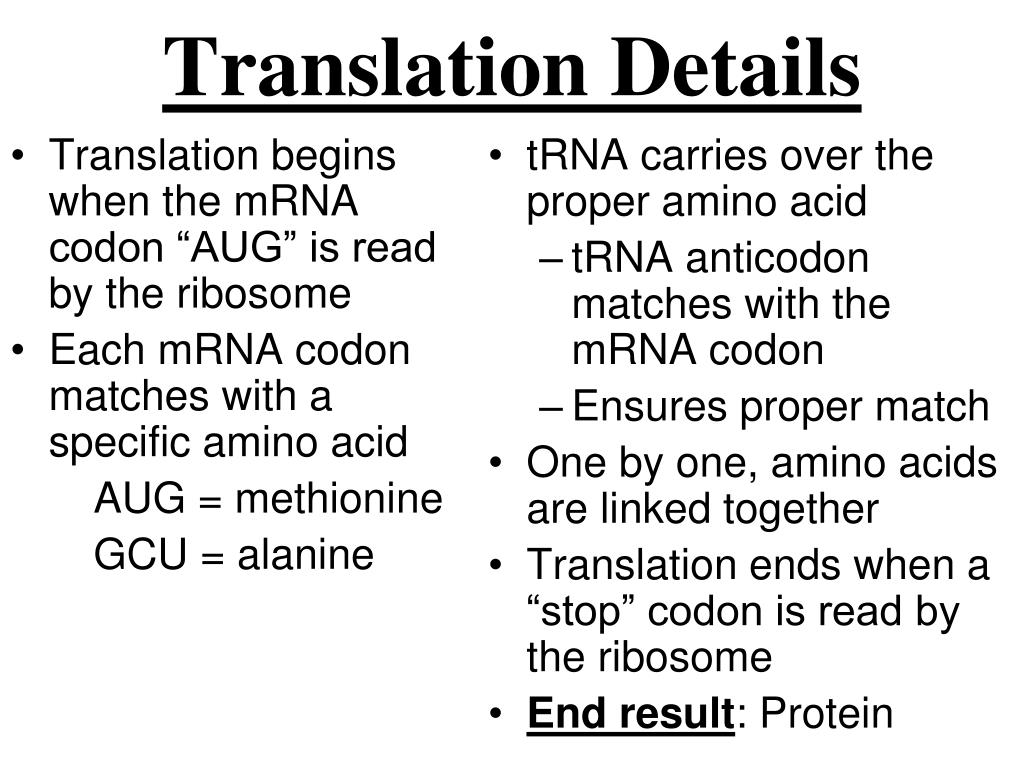 Translation Details

• Translation begins when the mRNA codon “AUG” is read by the ribosome
• Each mRNA codon matches with a specific amino acid
AUG = methionine
GCU = alanine

• tRNA carries over the proper amino acid
– tRNA anticodon matches with the mRNA codon
– Ensures proper match
• One by one, amino acids are linked together
• Translation ends when a “stop” codon is read by the ribosome
• End result: Protein